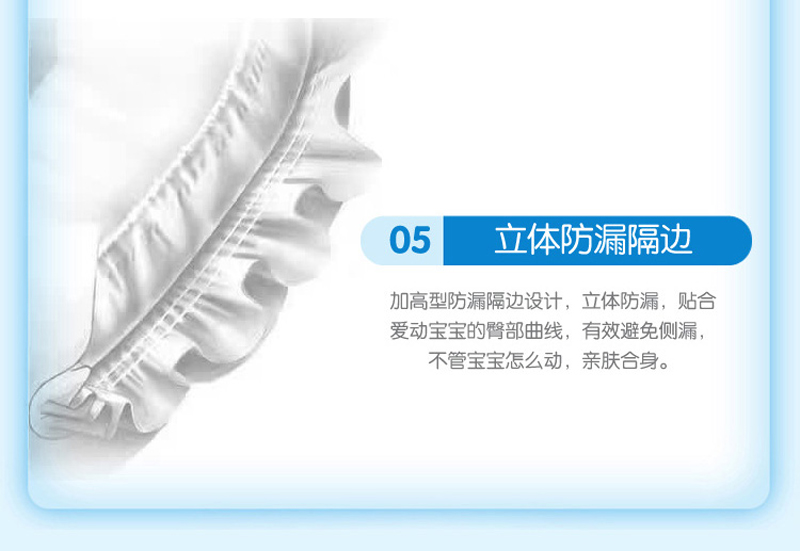 05 立体防漏隔边

加高型防漏隔边设计，立体防漏，贴合爱动宝宝的臀部曲线，有效避免侧漏，不管宝宝怎么动，亲肤合身。